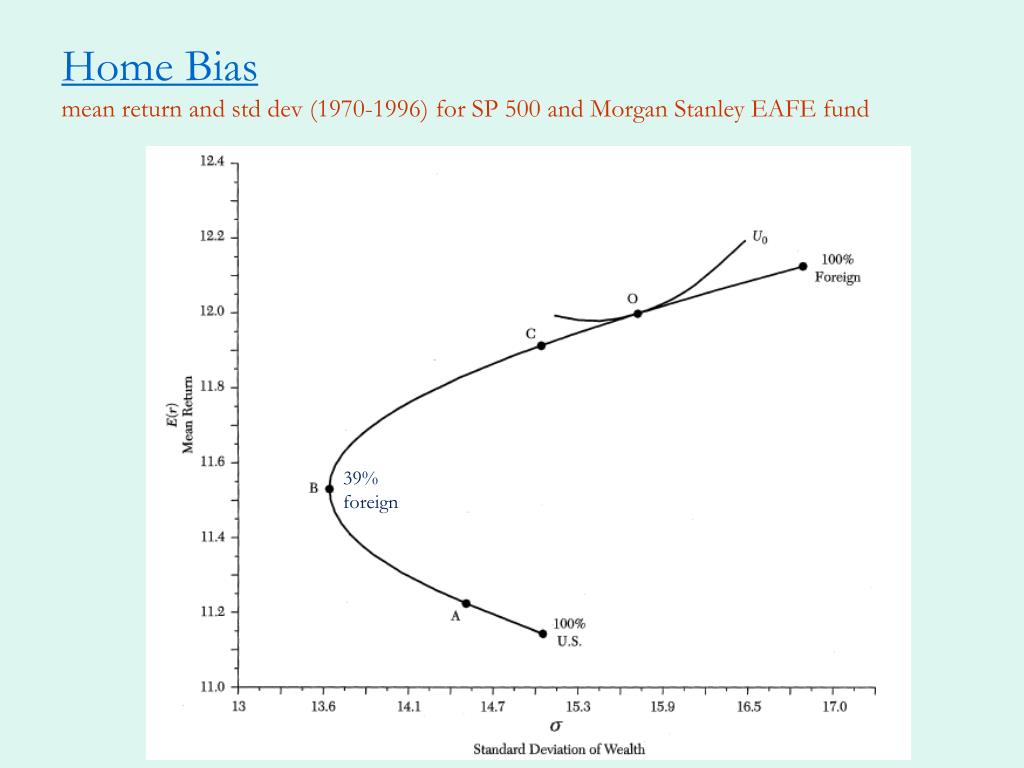 Home Bias
mean return and std dev (1970-1996) for SP 500 and Morgan Stanley EAFE fund

12.4
12.2
12.0
11.8
11.6
11.4
11.2
11.0

$E(r)$
Mean Return

$U_0$
100%
Foreign
O
C
B
39%
foreign
A
100%
U.S.

13
13.6
14.1
14.7
15.3
15.9
16.5
17.0

$\sigma$
Standard Deviation of Wealth